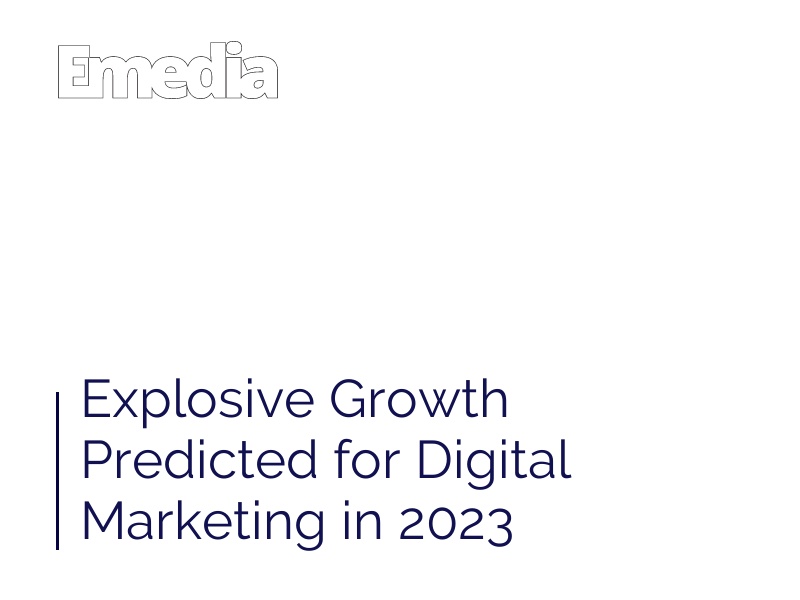 Emedia

Explosive Growth Predicted for Digital Marketing in 2023